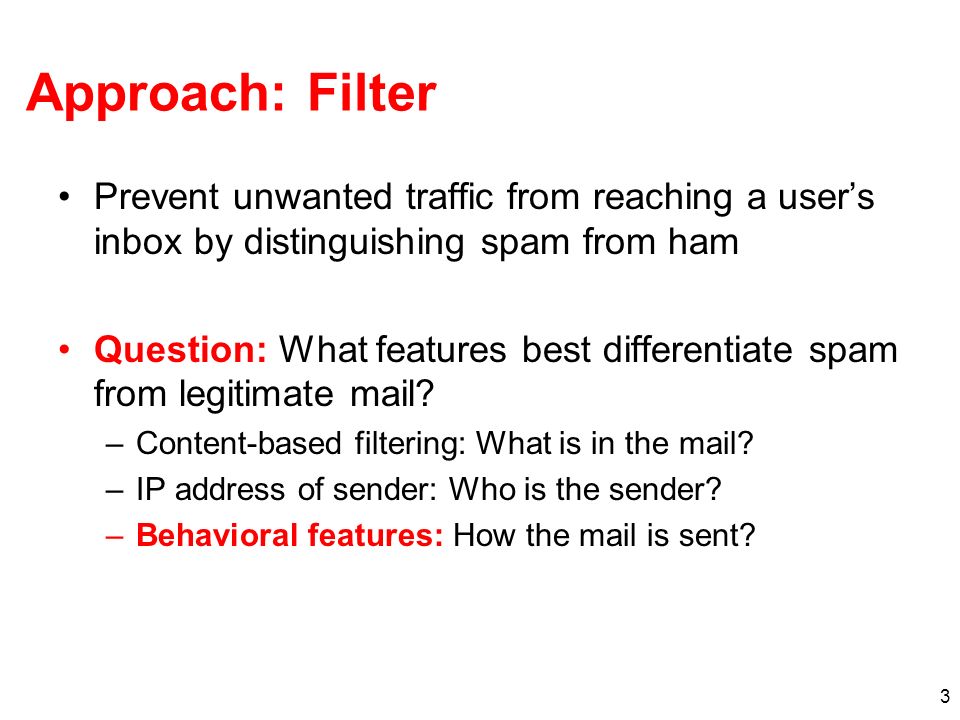 Approach: Filter

• Prevent unwanted traffic from reaching a user’s inbox by distinguishing spam from ham

• Question: What features best differentiate spam from legitimate mail?
– Content-based filtering: What is in the mail?
– IP address of sender: Who is the sender?
– Behavioral features: How the mail is sent?

3